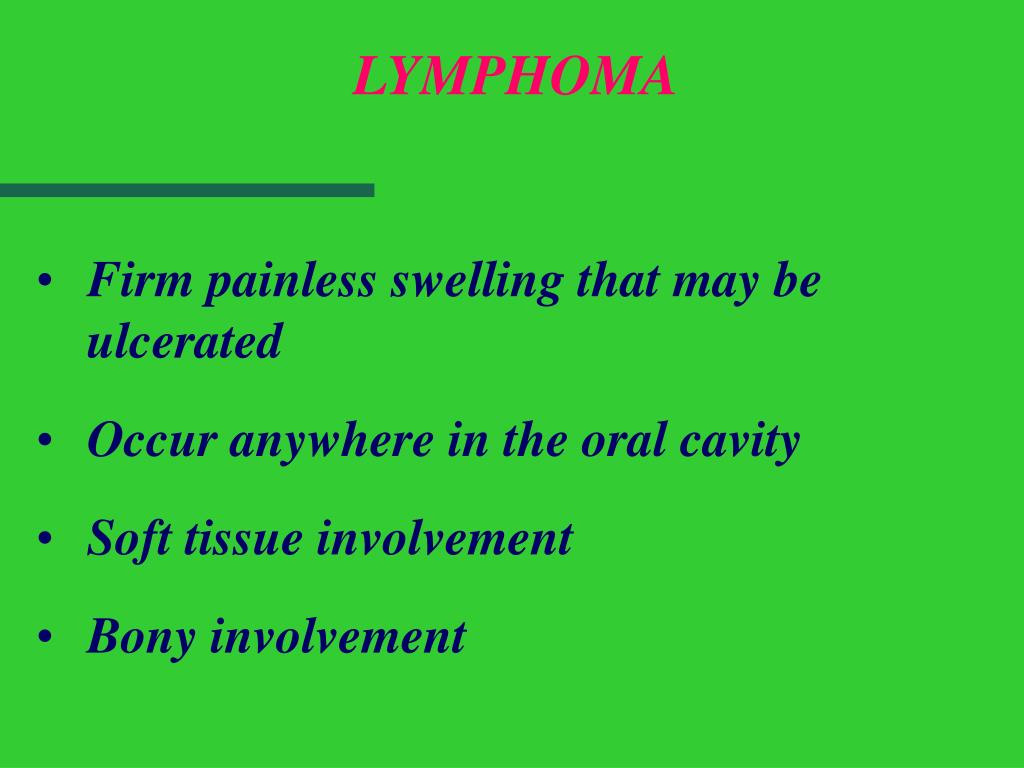 LYMPHOMA

• Firm painless swelling that may be ulcerated
• Occur anywhere in the oral cavity
• Soft tissue involvement
• Bony involvement